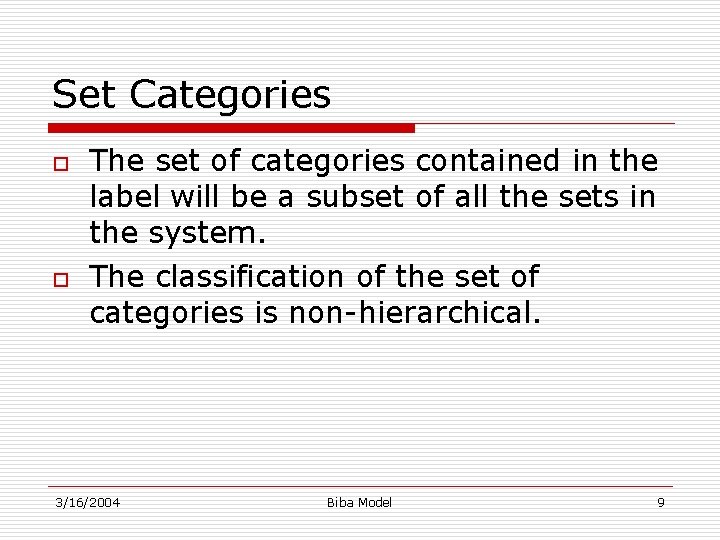 Set Categories

The set of categories contained in the label will be a subset of all the sets in the system.

The classification of the set of categories is non-hierarchical.

3/16/2004 Biba Model 9